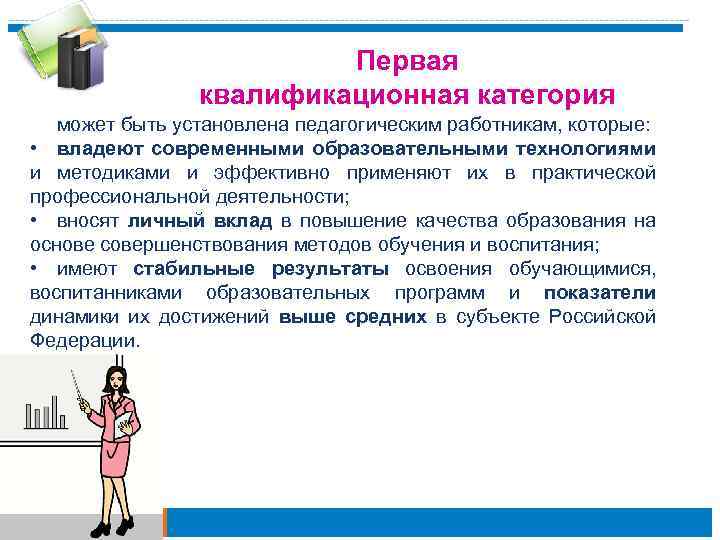 Первая
квалификационная категория

может быть установлена педагогическим работникам, которые:

• владеют современными образовательными технологиями и методиками и эффективно применяют их в практической профессиональной деятельности;

• вносят личный вклад в повышение качества образования на основе совершенствования методов обучения и воспитания;

• имеют стабильные результаты освоения обучающимися, воспитанниками образовательных программ и показатели динамики их достижений выше средних в субъекте Российской Федерации.